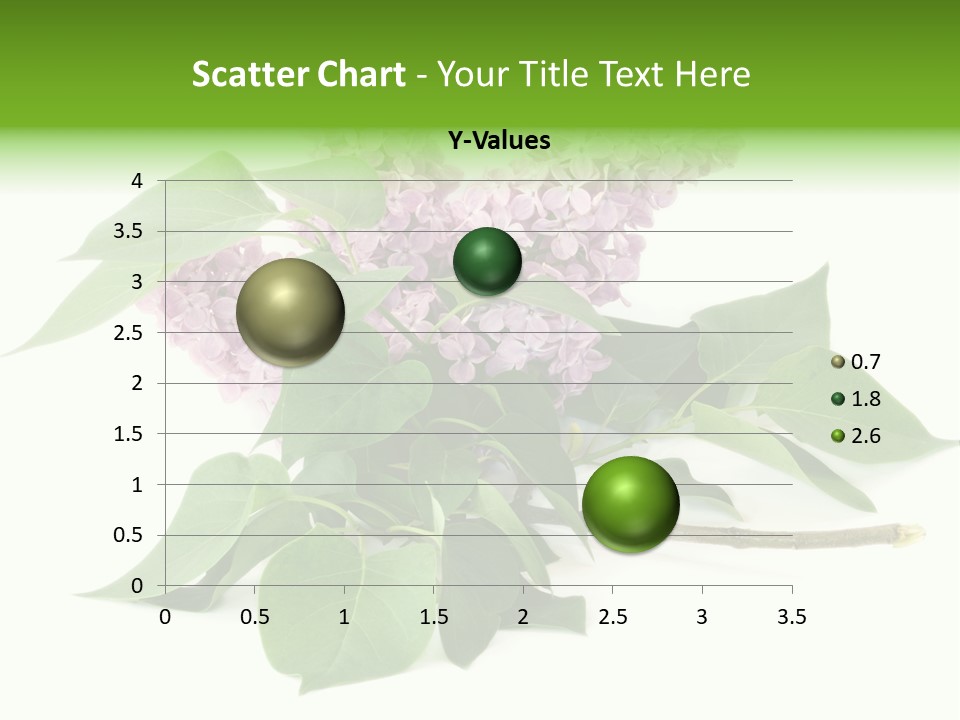 Scatter Chart - Your Title Text Here

Y-Values

4
3.5
3
2.5
2
1.5
1
0.5
0

0 0.5 1 1.5 2 2.5 3 3.5

0.7
1.8
2.6